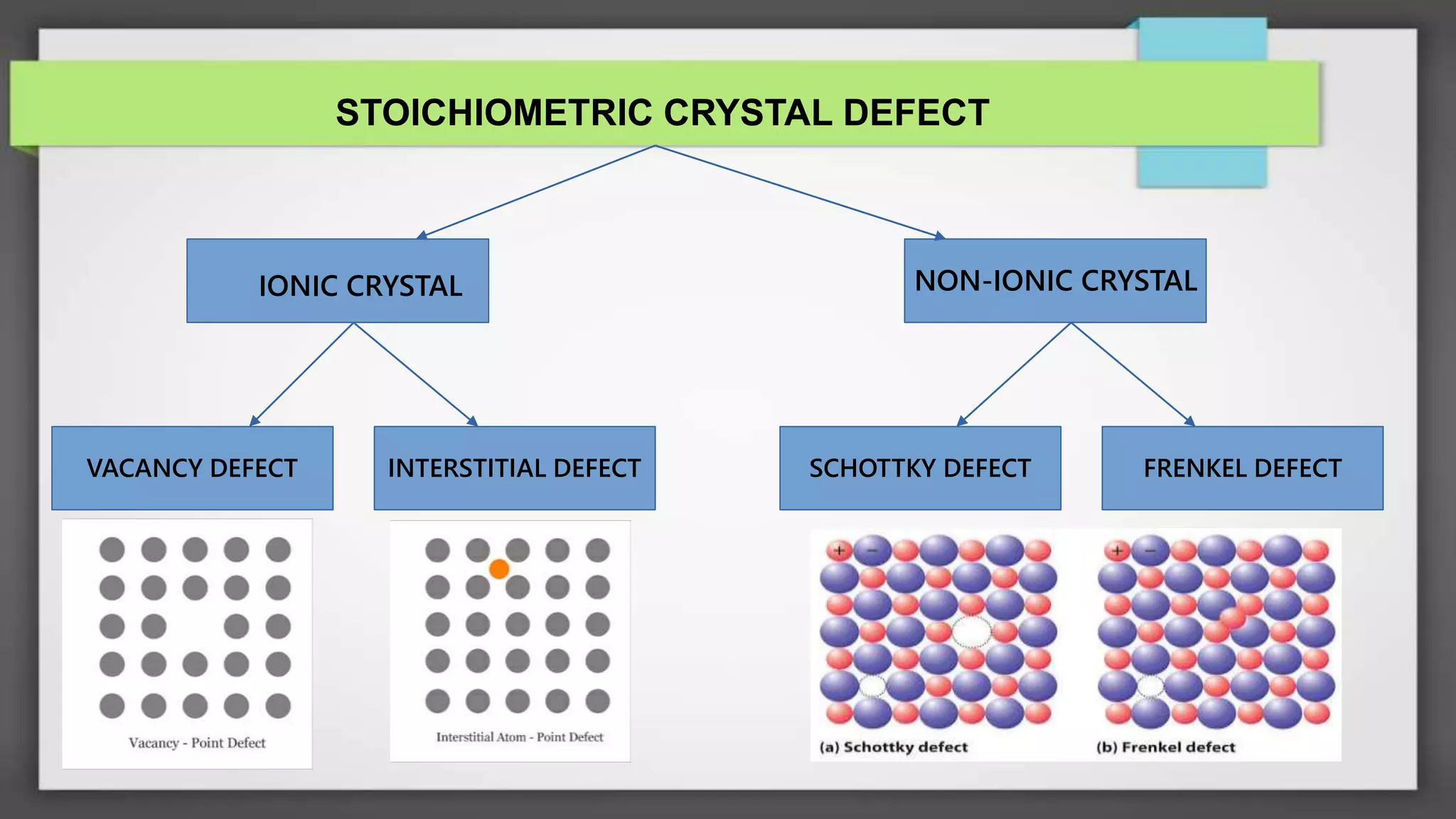 STOICHIOMETRIC CRYSTAL DEFECT

IONIC CRYSTAL

NON-IONIC CRYSTAL

VACANCY DEFECT

INTERSTITIAL DEFECT

SCHOTTKY DEFECT

FRENKEL DEFECT

Vacancy - Point Defect

Interstitial Atom - Point Defect

+ −

(a) Schottky defect

+ −

(b) Frenkel defect